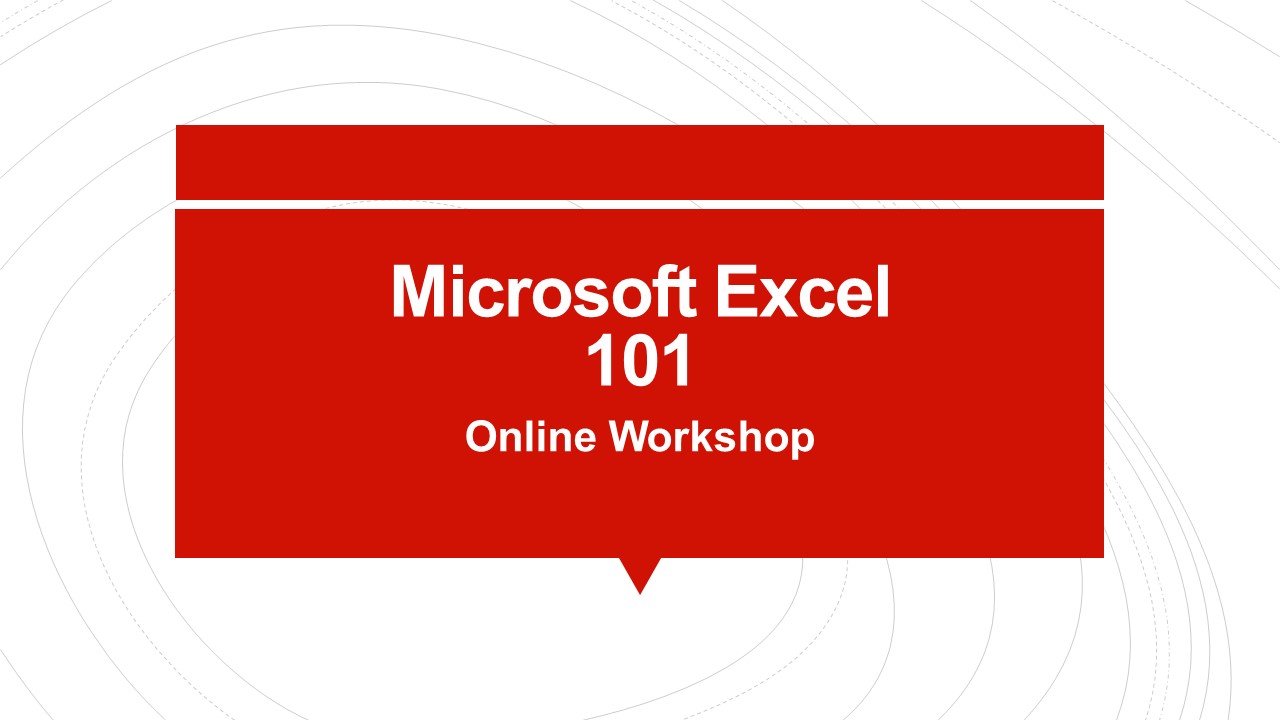 Microsoft Excel 101

Online Workshop